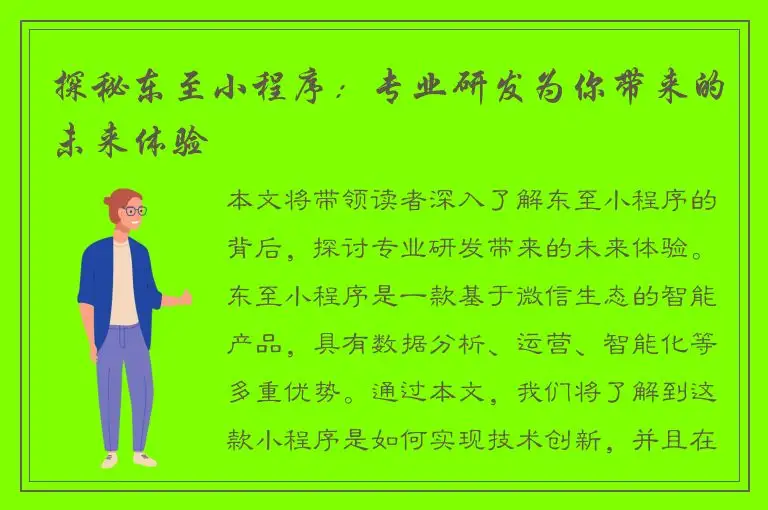 探秘东至小程序：专业研发为你带来的未来体验

本文将带领读者深入了解东至小程序的背后，探讨专业研发带来的未来体验。东至小程序是一款基于微信生态的智能产品，具有数据分析、运营、智能化等多重优势。通过本文，我们将了解到这款小程序是如何实现技术创新，并且在